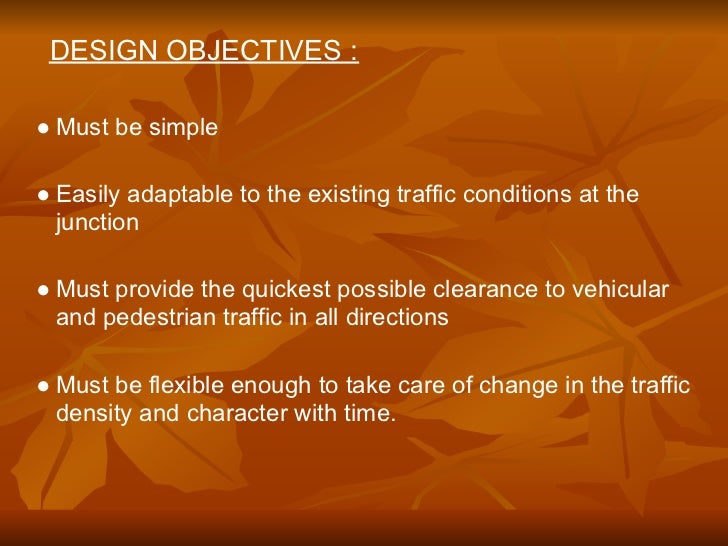 DESIGN OBJECTIVES :

● Must be simple

● Easily adaptable to the existing traffic conditions at the junction

● Must provide the quickest possible clearance to vehicular and pedestrian traffic in all directions

● Must be flexible enough to take care of change in the traffic density and character with time.